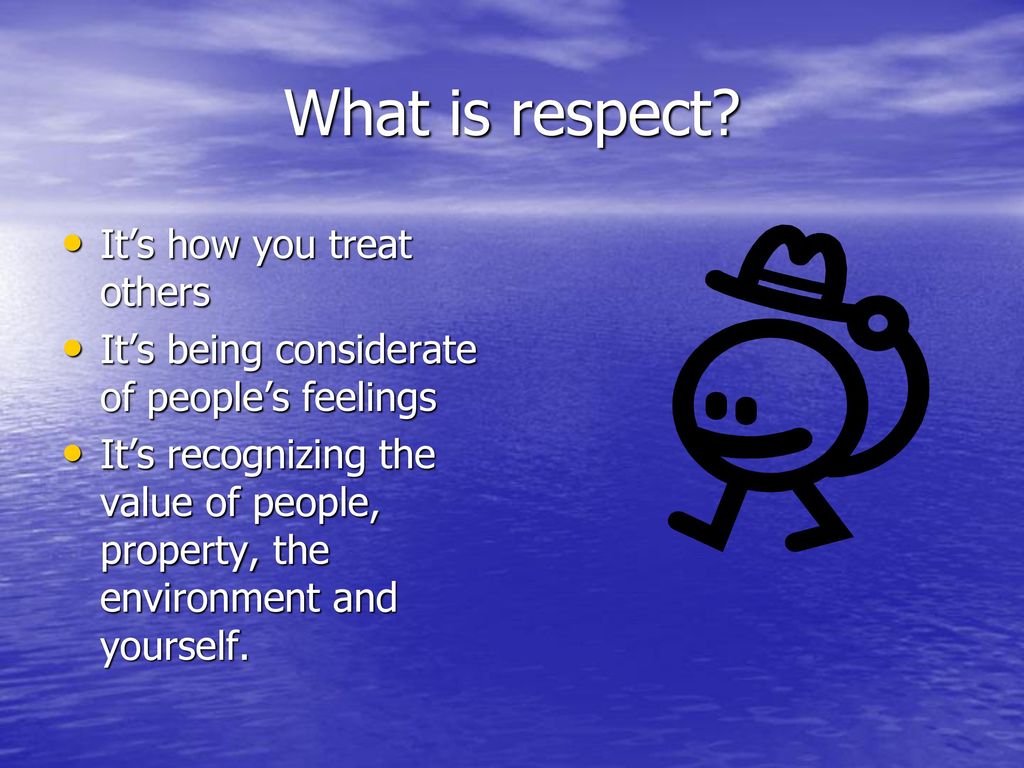 What is respect?

• It’s how you treat others
• It’s being considerate of people’s feelings
• It’s recognizing the value of people, property, the environment and yourself.